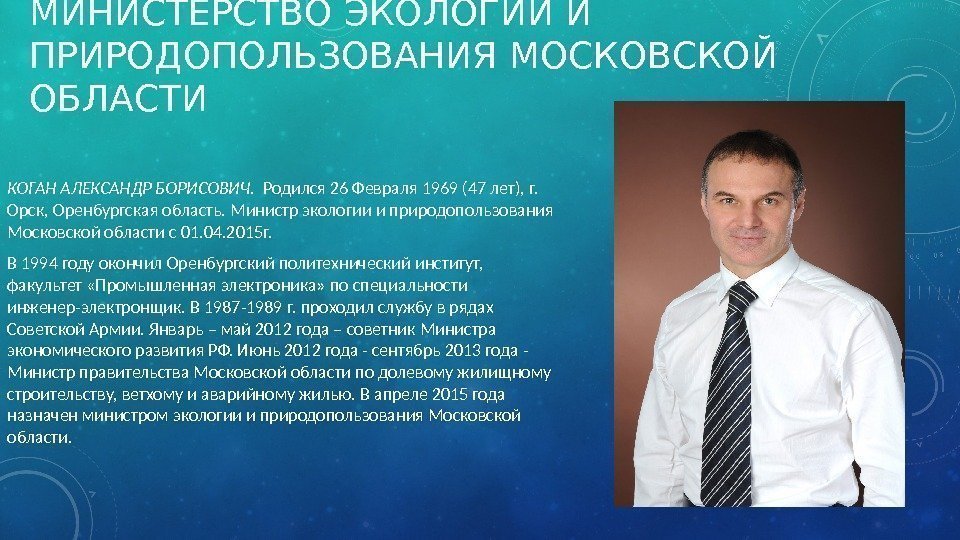 МИНИСТЕРСТВО ЭКОЛОГИИ И ПРИРОДОПОЛЬЗОВАНИЯ МОСКОВСКОЙ ОБЛАСТИ

КОГАН АЛЕКСАНДР БОРИСОВИЧ. Родился 26 Февраля 1969 (47 лет), г. Орск, Оренбургская область. Министр экологии и природопользования Московской области с 01.04.2015г.

В 1994 году окончил Оренбургский политехнический институт, факультет «Промышленная электроника» по специальности инженер-электронщик. В 1987-1989 г. проходил службу в рядах Советской Армии. Январь – май 2012 года – советник Министра экономического развития РФ. Июнь 2012 года - сентябрь 2013 года - Министр правительства Московской области по долевому жилищному строительству, ветхому и аварийному жилью. В апреле 2015 года назначен министром экологии и природопользования Московской области.